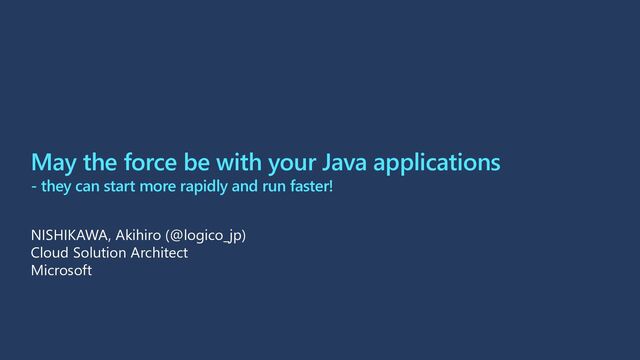 May the force be with your Java applications
- they can start more rapidly and run faster!

NISHIKAWA, Akihiro (@logico_jp)
Cloud Solution Architect
Microsoft